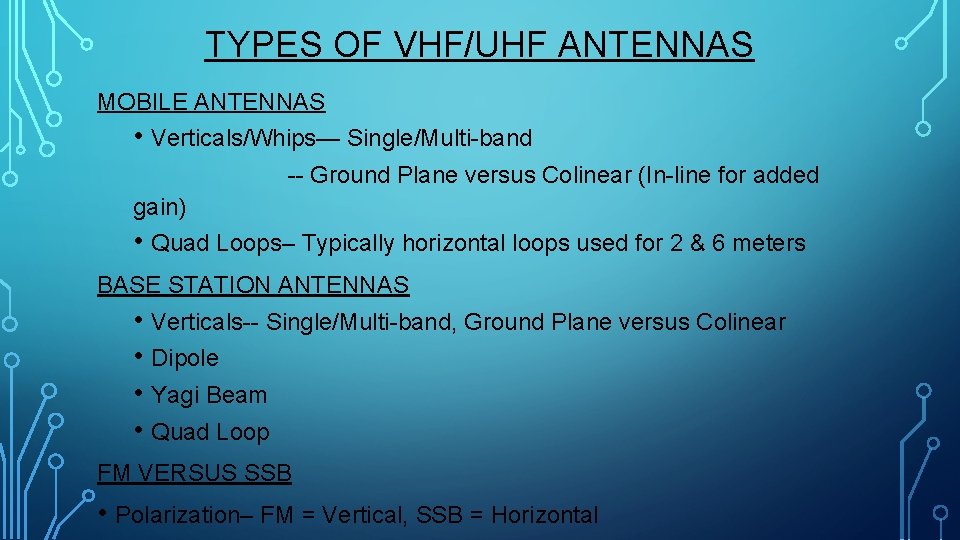 TYPES OF VHF/UHF ANTENNAS

MOBILE ANTENNAS

• Verticals/Whips— Single/Multi-band

-- Ground Plane versus Colinear (In-line for added gain)

• Quad Loops– Typically horizontal loops used for 2 & 6 meters

BASE STATION ANTENNAS

• Verticals-- Single/Multi-band, Ground Plane versus Colinear

• Dipole

• Yagi Beam

• Quad Loop

FM VERSUS SSB

• Polarization– FM = Vertical, SSB = Horizontal